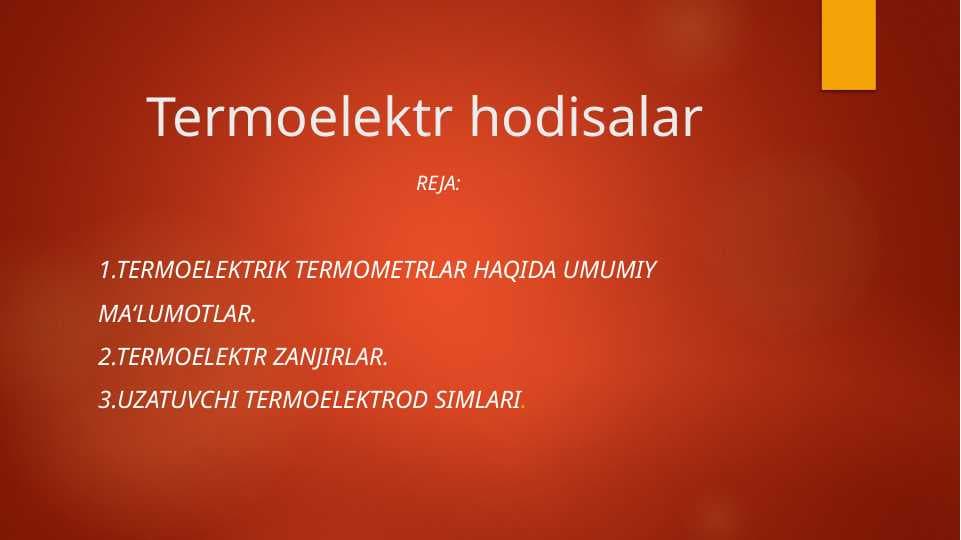 Termoelektr hodisalar

REJA:

1.TERMOELEKTRIK TERMOMETRLAR HAQIDA UMUMIY MA‘LUMOTLAR.

2.TERMOELEKTR ZANJIRLAR.

3.UZATUVCHI TERMOELEKTROD SIMLARI.